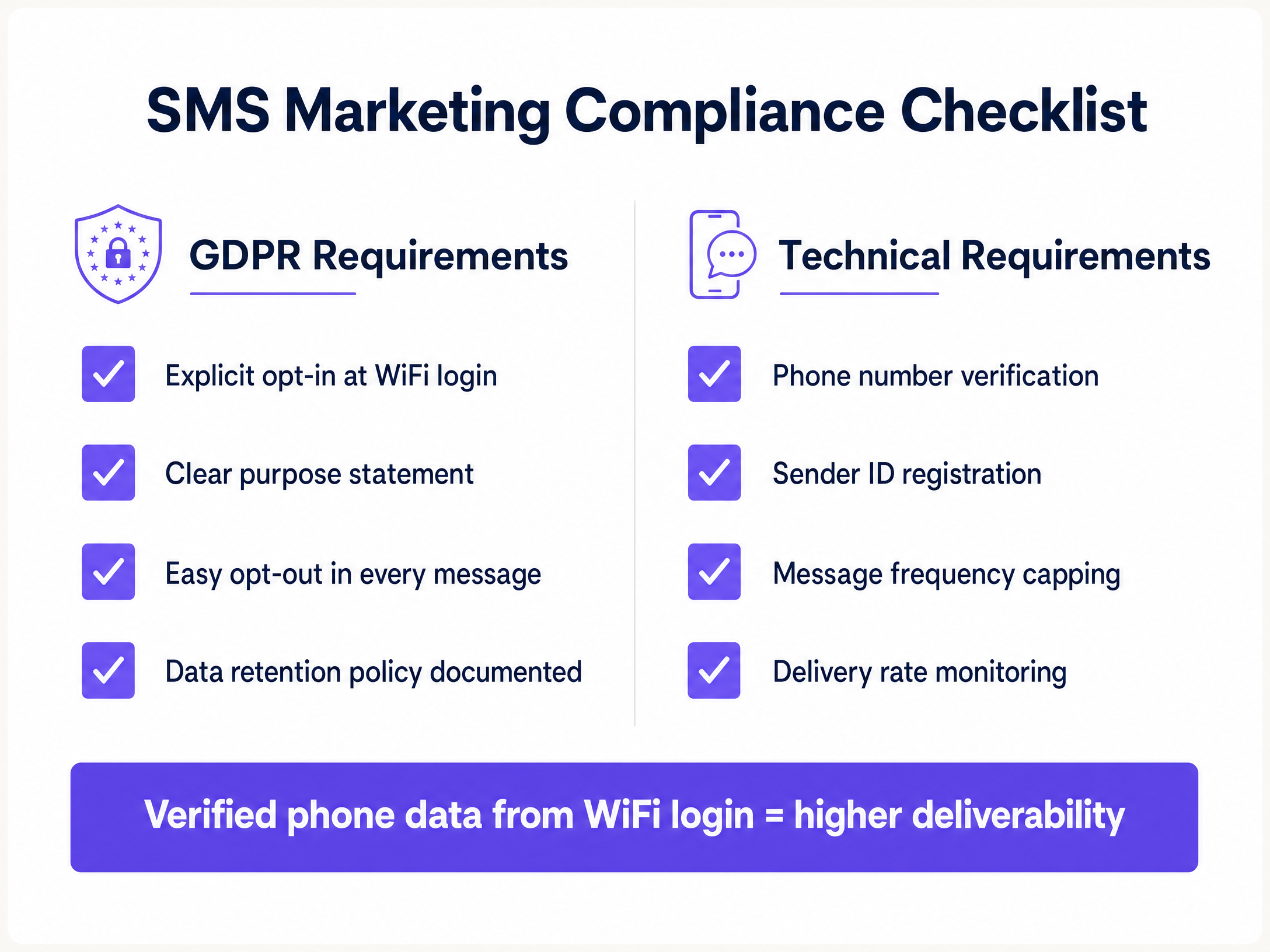 SMS Marketing Compliance Checklist

GDPR Requirements

Explicit opt-in at WiFi login

Clear purpose statement

Easy opt-out in every message

Data retention policy documented

Technical Requirements

Phone number verification

Sender ID registration

Message frequency capping

Delivery rate monitoring

Verified phone data from WiFi login = higher deliverability